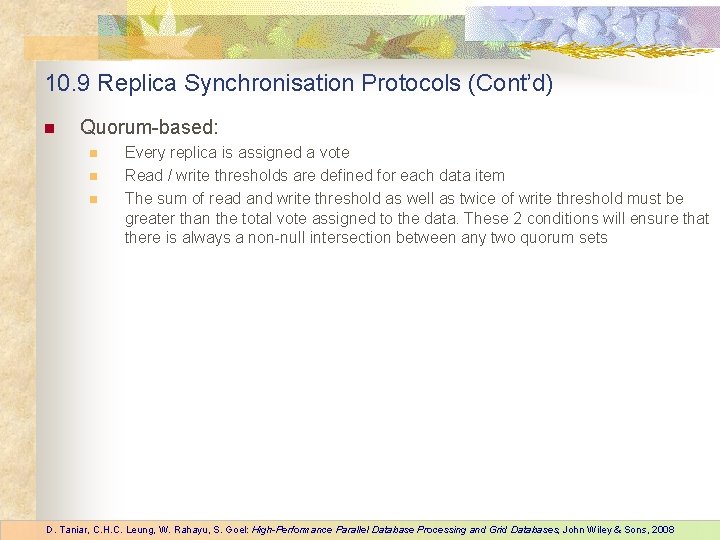 10.9 Replica Synchronisation Protocols (Cont'd)

Quorum-based:

Every replica is assigned a vote

Read / write thresholds are defined for each data item

The sum of read and write threshold as well as twice of write threshold must be greater than the total vote assigned to the data. These 2 conditions will ensure that there is always a non-null intersection between any two quorum sets

D. Taniar, C.H.C. Leung, W. Rahayu, S. Goel: High-Performance Parallel Database Processing and Grid Databases, John Wiley & Sons, 2008